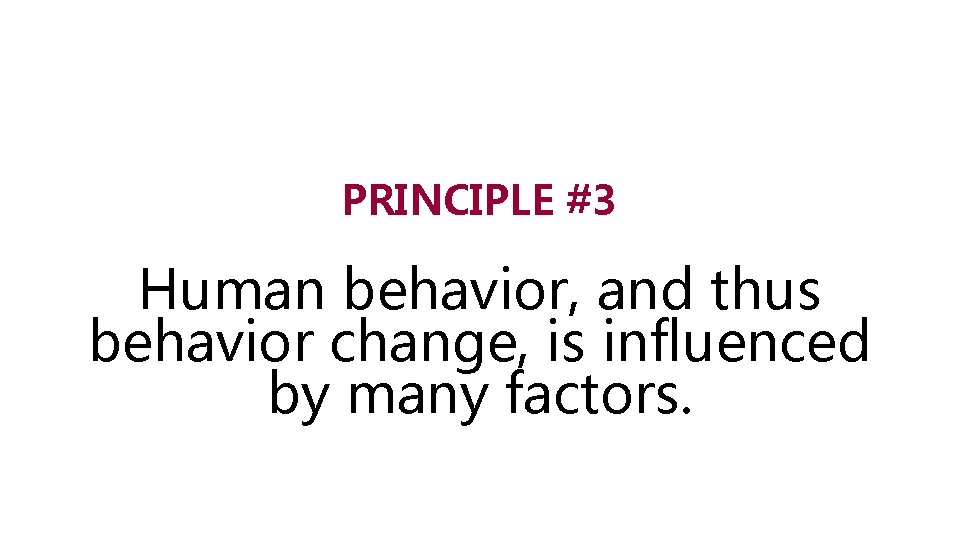 PRINCIPLE #3

Human behavior, and thus behavior change, is influenced by many factors.